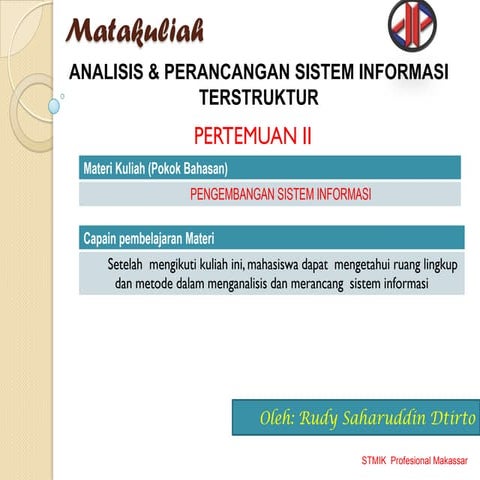 Matakuliah

ANALISIS & PERANCANGAN SISTEM INFORMASI TERSTRUKTUR

PERTEMUAN II

Materi Kuliah (Pokok Bahasan)

PENGEMBANGAN SISTEM INFORMASI

Capain pembelajaran Materi

Setelah mengikuti kuliah ini, mahasiswa dapat mengetahui ruang lingkup dan metode dalam menganalisis dan merancang sistem informasi

Oleh: Rudy Saharuddin Dtirto

STMIK Profesional Makassar